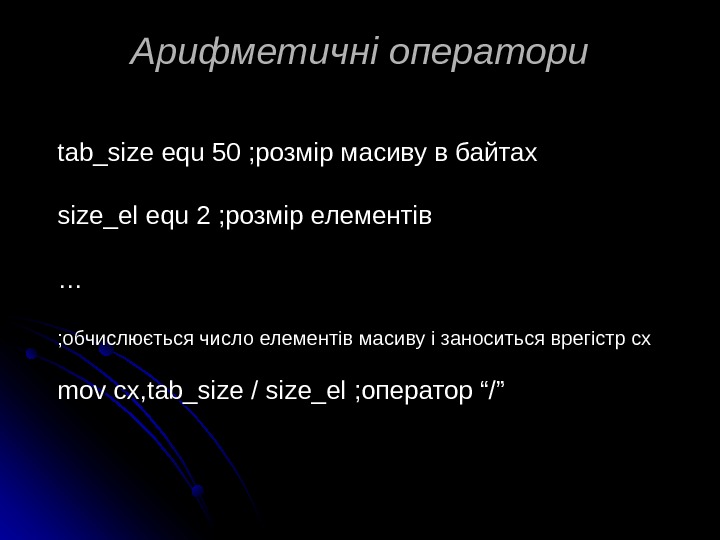 Арифметичні оператори

tab_size equ 50 ;розмір масиву в байтах

size_el equ 2 ;розмір елементів

…

;обчислюється число елементів масиву і заноситься врегістр cx

mov cx,tab_size / size_el ;оператор “/”